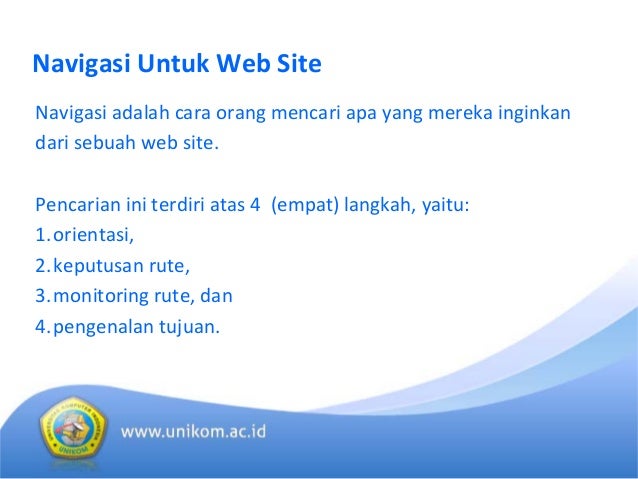 Navigasi Untuk Web Site

Navigasi adalah cara orang mencari apa yang mereka inginkan dari sebuah web site.

Pencarian ini terdiri atas 4 (empat) langkah, yaitu:
1. orientasi,
2. keputusan rute,
3. monitoring rute, dan
4. pengenalan tujuan.

UNIVERSITAS KOMPUTER INDONESIA
UNIKOM

www.unikom.ac.id